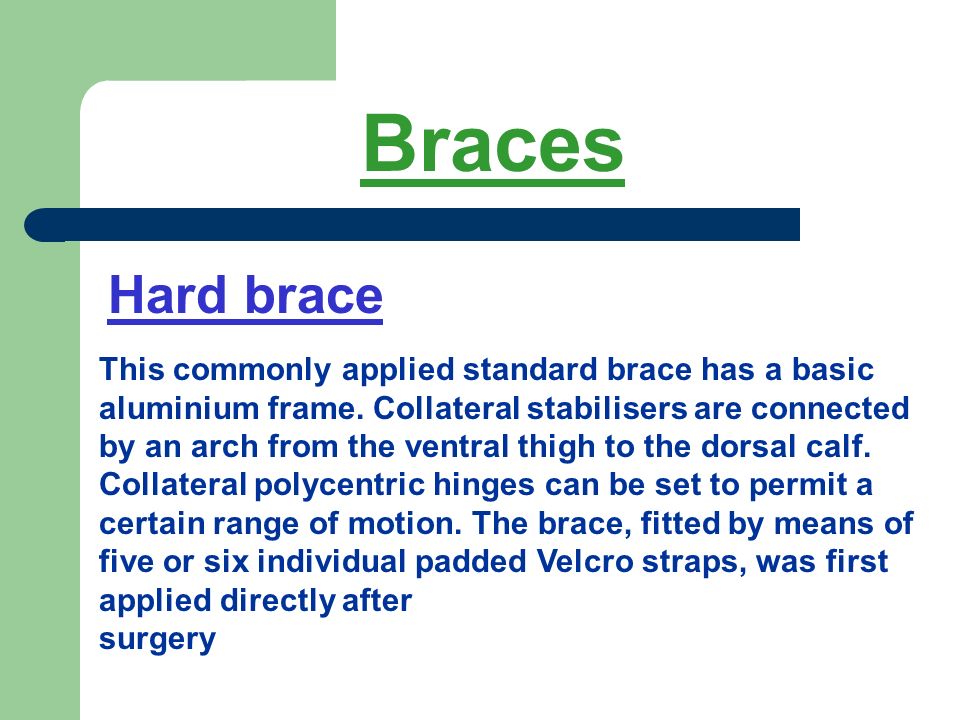 Braces

Hard brace

This commonly applied standard brace has a basic aluminium frame. Collateral stabilisers are connected by an arch from the ventral thigh to the dorsal calf. Collateral polycentric hinges can be set to permit a certain range of motion. The brace, fitted by means of five or six individual padded Velcro straps, was first applied directly after surgery